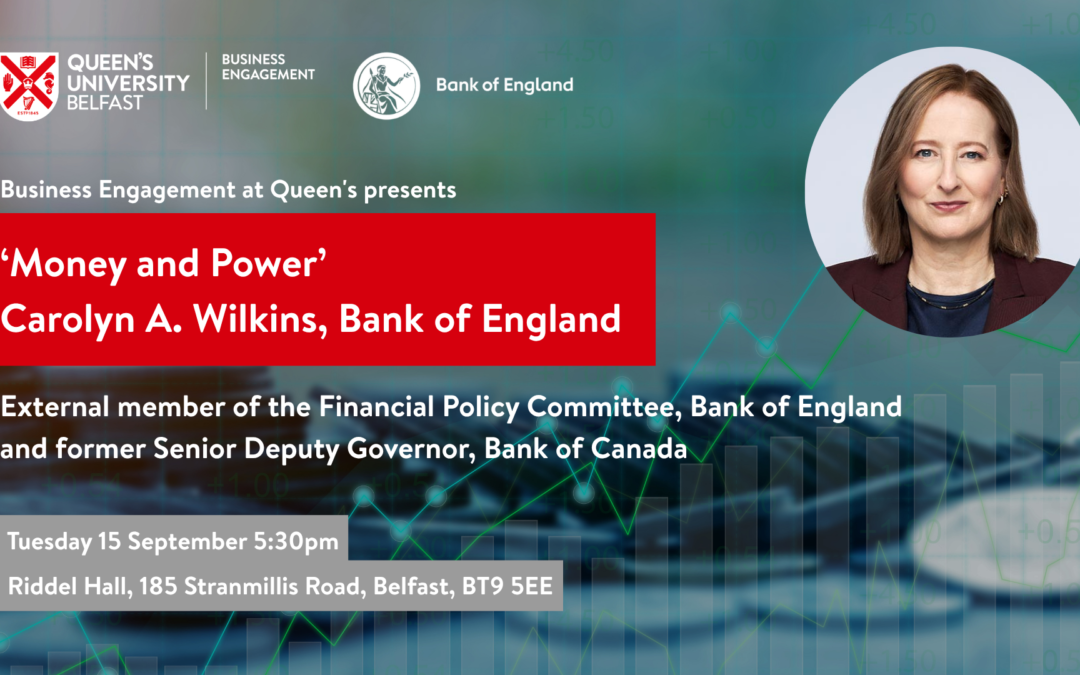 QUEEN'S UNIVERSITY BELFAST

BUSINESS ENGAGEMENT

Bank of England

Business Engagement at Queen's presents

'Money and Power'
Carolyn A. Wilkins, Bank of England

External member of the Financial Policy Committee, Bank of England and former Senior Deputy Governor, Bank of Canada

Tuesday 15 September 5:30pm

Riddel Hall, 185 Stranmillis Road, Belfast, BT9 5EE